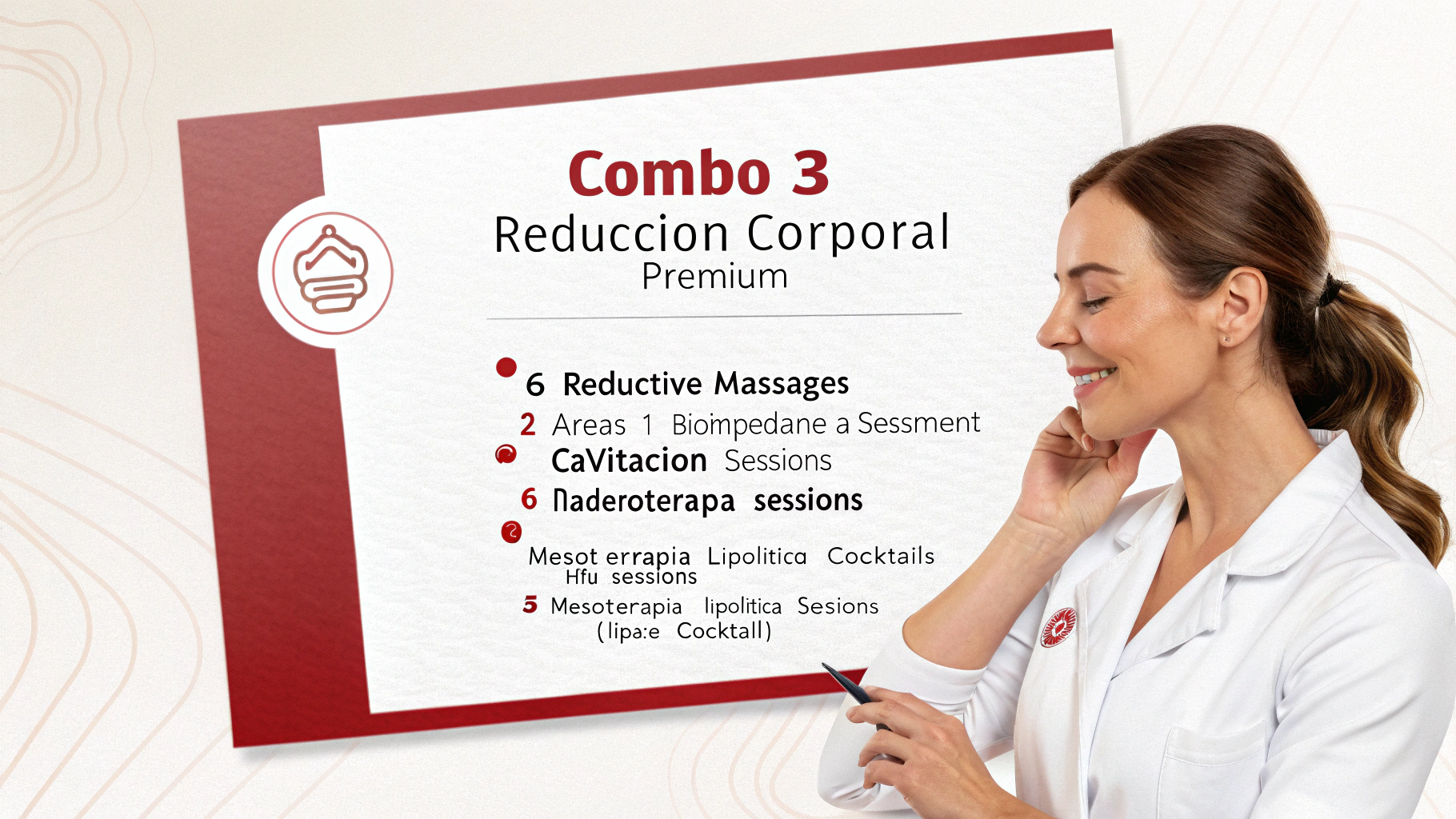 Combo 3
Reduccion Corporal
Premium

6 Reductive Massages
2 Areas 1 Biompedane a Sessment
CaVitacion Sessions
6 Naderoterapa sessions

Mesot errapia Lipolitica Cocktails
Hfu sessions
5 Mesoterapia lipolitica Sesions
(lipa:e Cocktall)